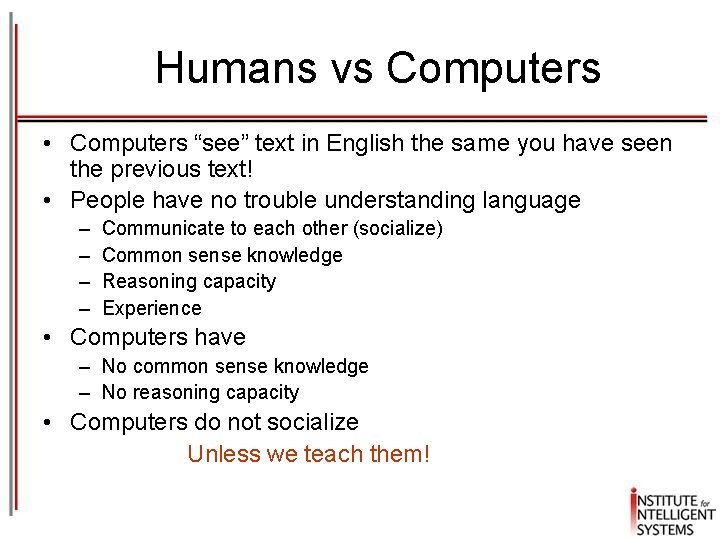 Humans vs Computers

• Computers “see” text in English the same you have seen the previous text!
• People have no trouble understanding language
– Communicate to each other (socialize)
– Common sense knowledge
– Reasoning capacity
– Experience
• Computers have
– No common sense knowledge
– No reasoning capacity
• Computers do not socialize

Unless we teach them!

INSTITUTE for INTELLIGENT SYSTEMS